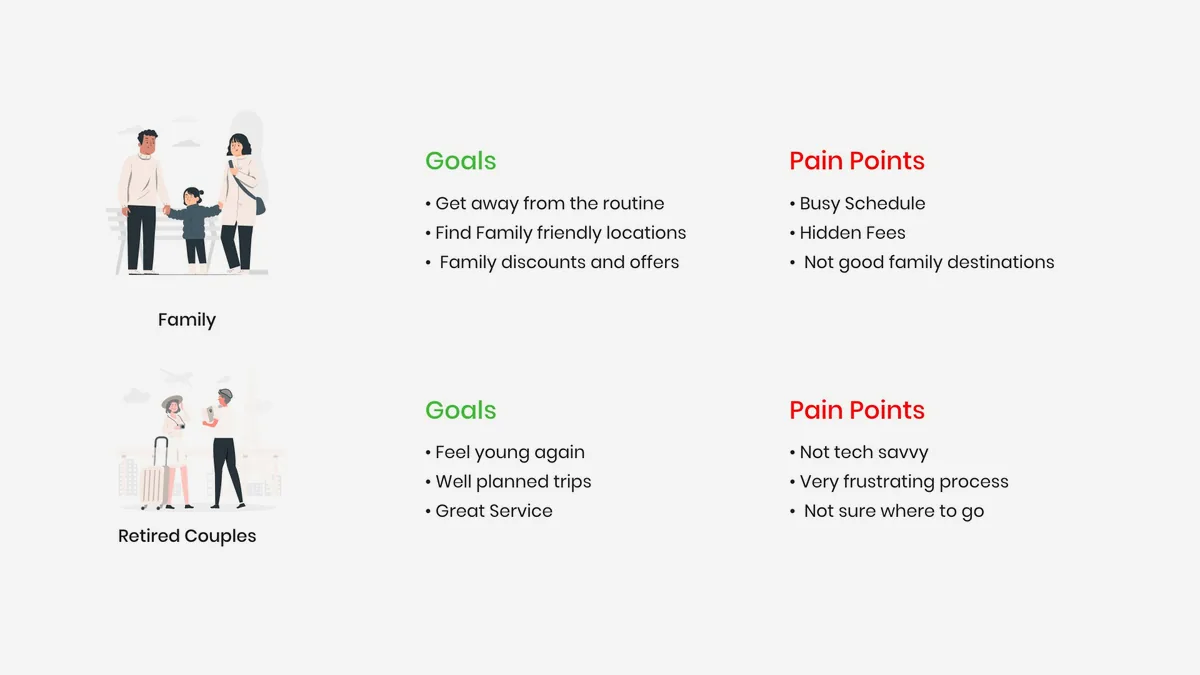 Family

Goals

• Get away from the routine
• Find Family friendly locations
• Family discounts and offers

Pain Points

• Busy Schedule
• Hidden Fees
• Not good family destinations

Retired Couples

Goals

• Feel young again
• Well planned trips
• Great Service

Pain Points

• Not tech savvy
• Very frustrating process
• Not sure where to go